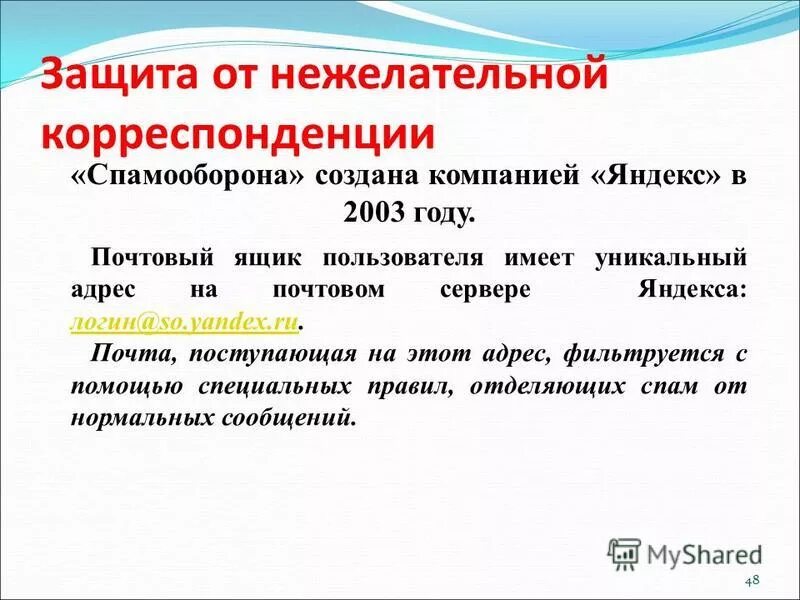 Защита от нежелательной корреспонденции

«Спамооборона» создана компанией «Яндекс» в 2003 году.

Почтовый ящик пользователя имеет уникальный адрес на почтовом сервере Яндекса: логин@so.yandex.ru.

Почта, поступающая на этот адрес, фильтруется с помощью специальных правил, отделяющих спам от нормальных сообщений.

MyShared

48